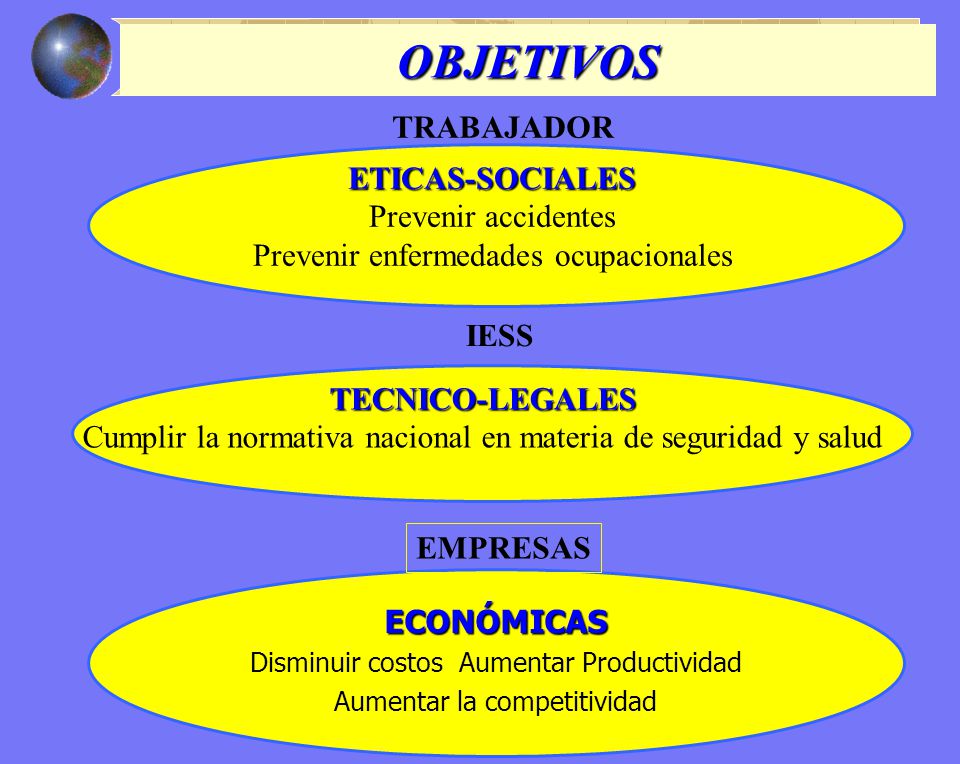 OBJETIVOS

TRABAJADOR

ETICAS-SOCIALES
Prevenir accidentes
Prevenir enfermedades ocupacionales

IESS

TECNICO-LEGALES
Cumplir la normativa nacional en materia de seguridad y salud

EMPRESAS

ECONÓMICAS
Disminuir costos Aumentar Productividad
Aumentar la competitividad